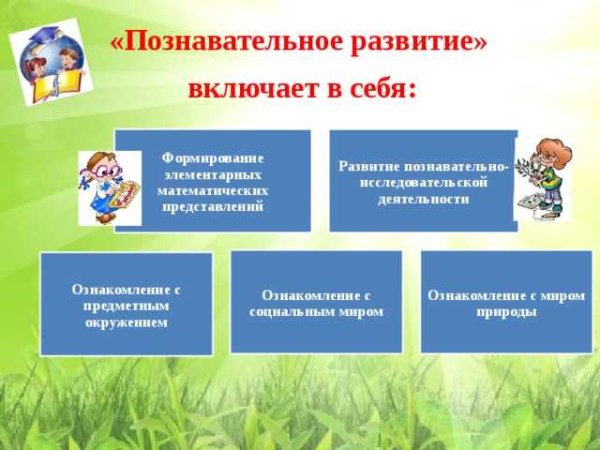 «Познавательное развитие» включает в себя:

Формирование элементарных математических представлений

Развитие познавательно-исследовательской деятельности

Ознакомление с предметным окружением

Ознакомление с социальным миром

Ознакомление с миром природы